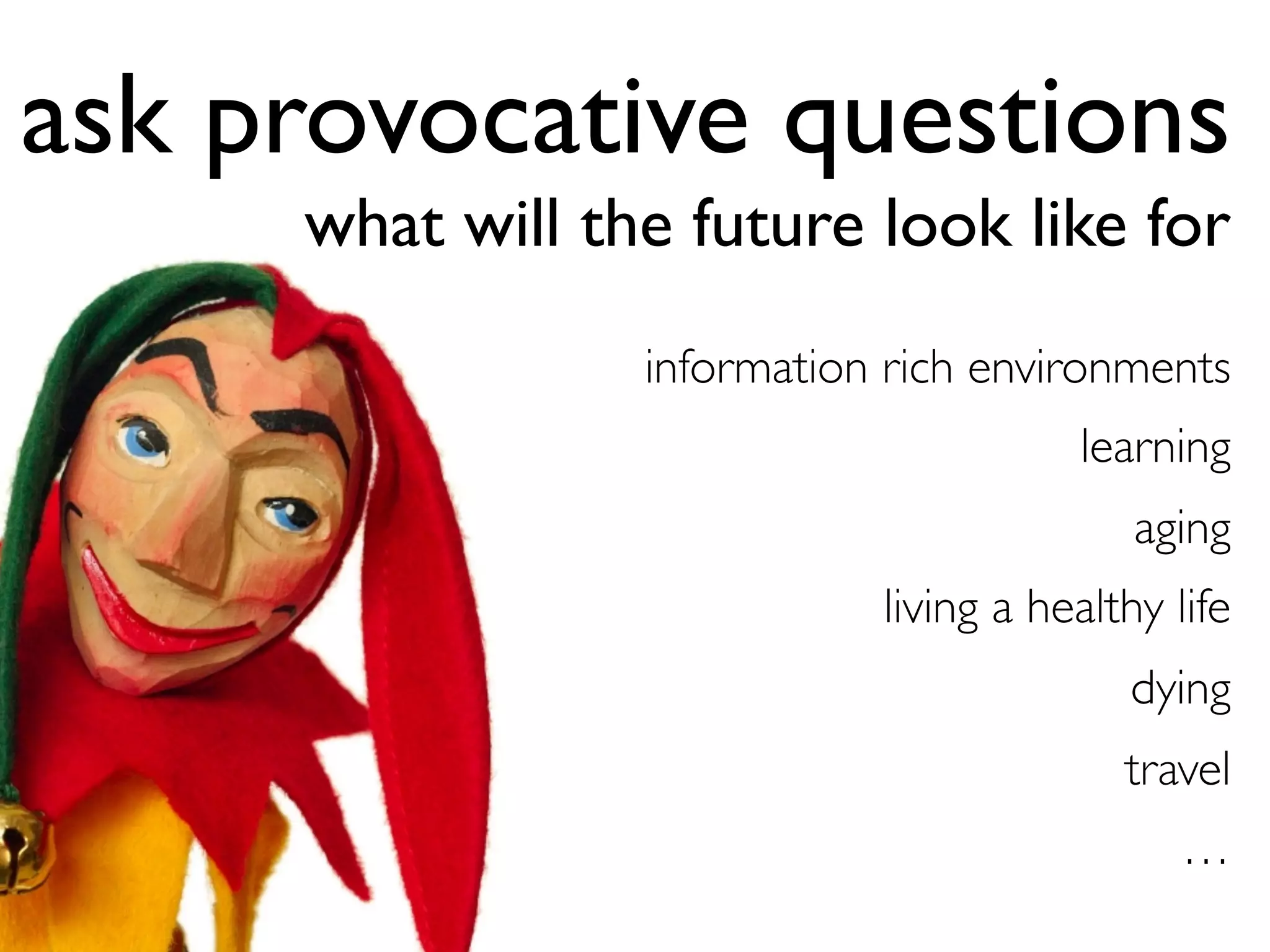 ask provocative questions
what will the future look like for

information rich environments

learning

aging

living a healthy life

dying

travel

...